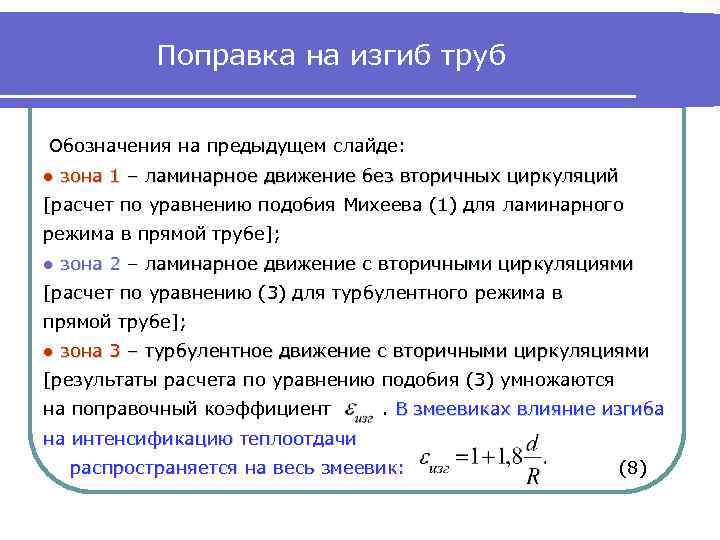 Поправка на изгиб труб

Обозначения на предыдущем слайде:

● зона 1 – ламинарное движение без вторичных циркуляций [расчет по уравнению подобия Михеева (1) для ламинарного режима в прямой трубе];

● зона 2 – ламинарное движение с вторичными циркуляциями [расчет по уравнению (3) для турбулентного режима в прямой трубе];

● зона 3 – турбулентное движение с вторичными циркуляциями [результаты расчета по уравнению подобия (3) умножаются на поправочный коэффициент $\varepsilon_{изг}$ . В змеевиках влияние изгиба на интенсификацию теплоотдачи распространяется на весь змеевик: $\varepsilon_{изг} = 1 + 1{,}8\frac{d}{R}$. (8)